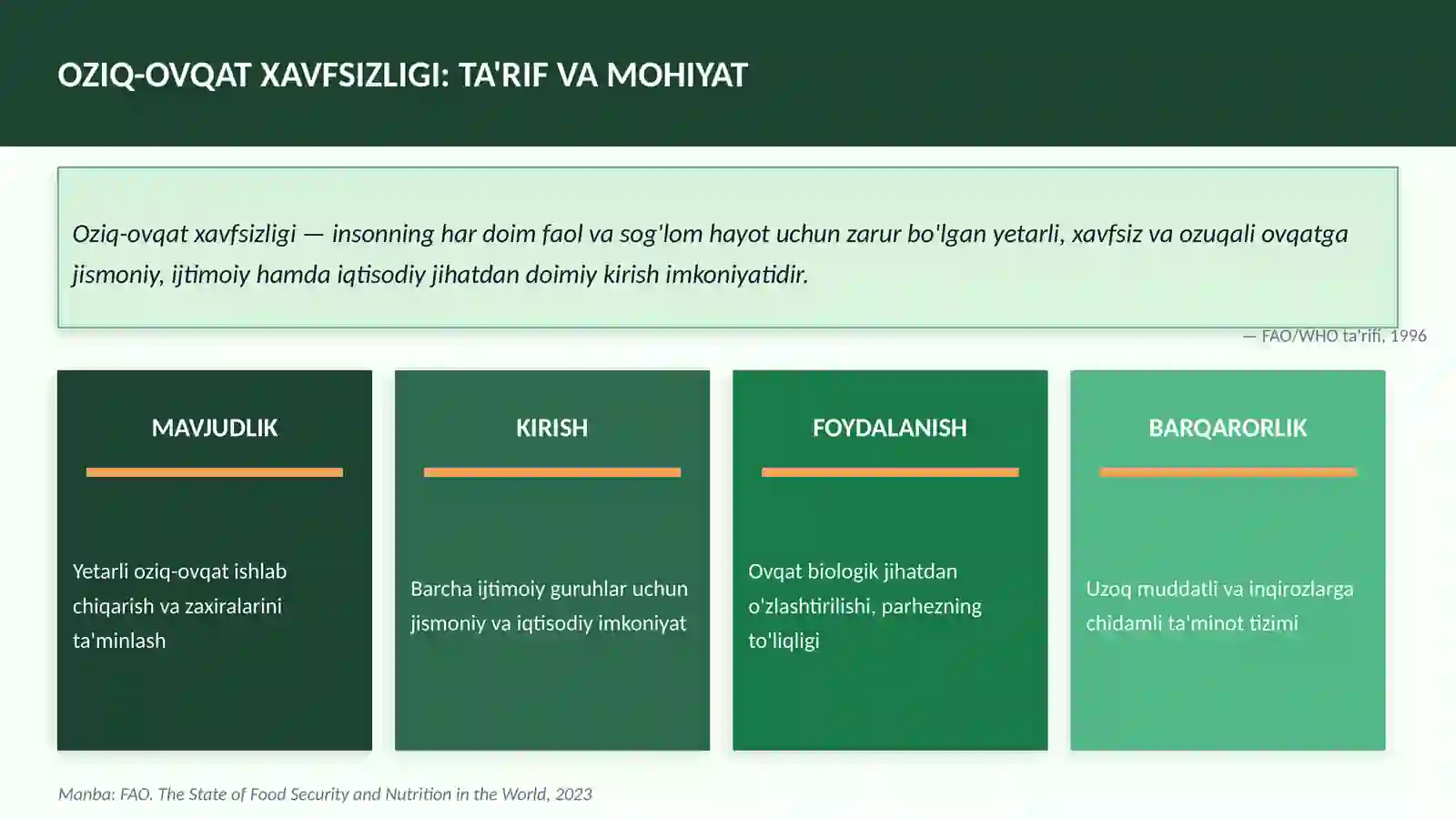 OZIQ-OVQAT XAVFSIZLIGI: TA'RIF VA MOHIYAT

Oziq-ovqat xavfsizligi — insonning har doim faol va sog'lom hayot uchun zarur bo'lgan yetarli, xavfsiz va ozuqali ovqatga jismoniy, ijtimoiy hamda iqtisodiy jihatdan doimiy kirish imkoniyatidir.

— FAO/WHO ta'rifi, 1996

MAVJUDLIK

Yetarli oziq-ovqat ishlab chiqarish va zaxiralarini ta'minlash

KIRISH

Barcha ijtimoiy guruhlar uchun jismoniy va iqtisodiy imkoniyat

FOYDALANISH

Ovqat biologik jihatdan o'zlashtirilishi, parhezning to'liqligi

BARQARORLIK

Uzoq muddatli va inqirozlarga chidamli ta'minot tizimi

Manba: FAO. The State of Food Security and Nutrition in the World, 2023